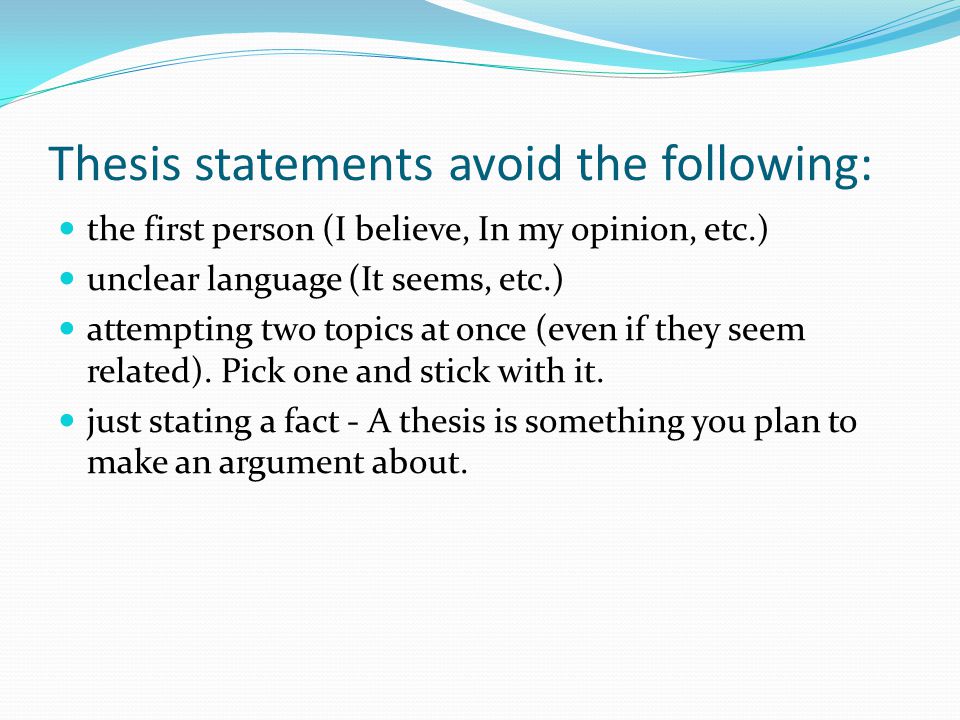 Thesis statements avoid the following:

- the first person (I believe, In my opinion, etc.)
- unclear language (It seems, etc.)
- attempting two topics at once (even if they seem related). Pick one and stick with it.
- just stating a fact - A thesis is something you plan to make an argument about.